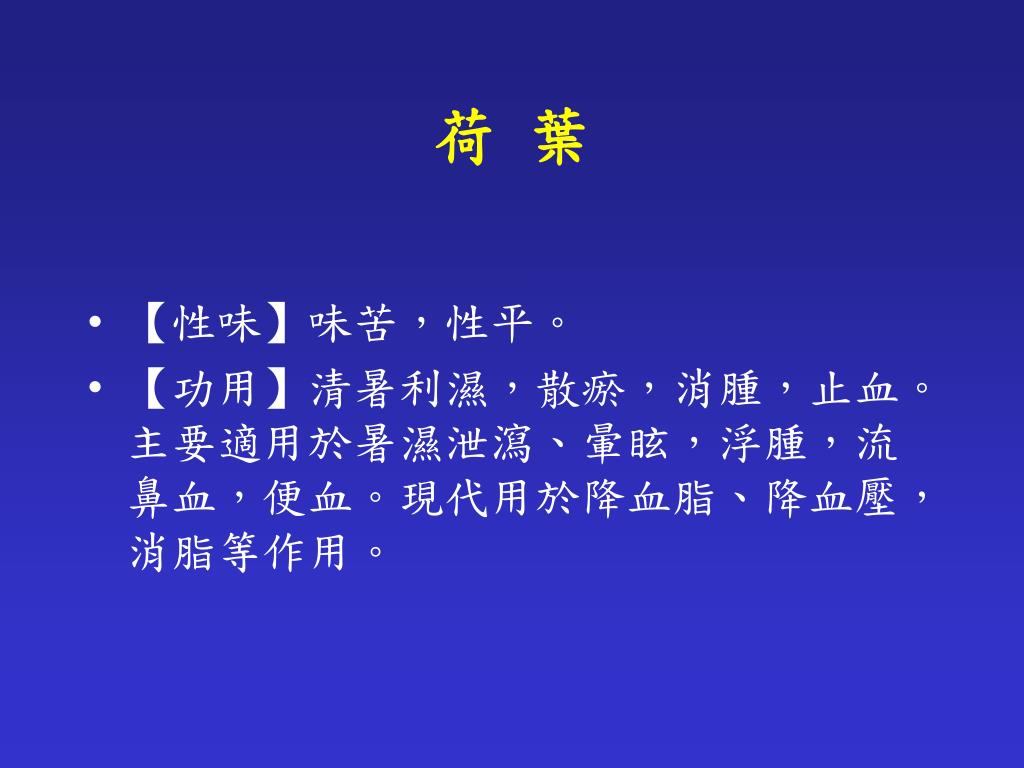 荷 葉

• 【性味】味苦，性平。
• 【功用】清暑利濕，散瘀，消腫，止血。主要適用於暑濕泄瀉、暈眩，浮腫，流鼻血，便血。現代用於降血脂、降血壓，消脂等作用。